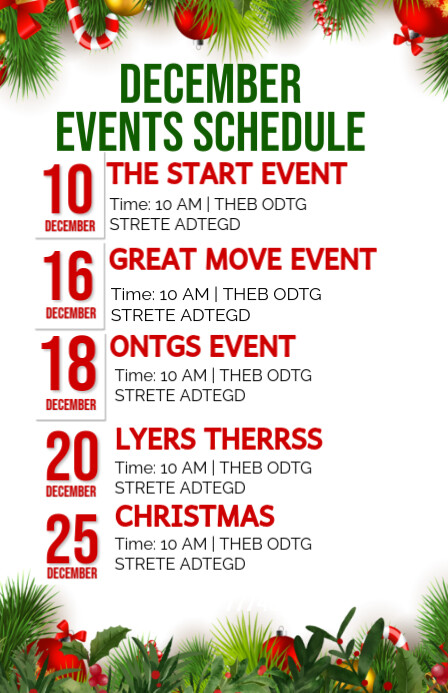 DECEMBER
EVENTS SCHEDULE

10
DECEMBER
THE START EVENT
Time: 10 AM | THEB ODTG STRETE ADTEGD

16
DECEMBER
GREAT MOVE EVENT
Time: 10 AM | THEB ODTG STRETE ADTEGD

18
DECEMBER
ONTGS EVENT
Time: 10 AM | THEB ODTG STRETE ADTEGD

20
DECEMBER
LYERS THERRSS
Time: 10 AM | THEB ODTG STRETE ADTEGD

25
DECEMBER
CHRISTMAS
Time: 10 AM | THEB ODTG STRETE ADTEGD